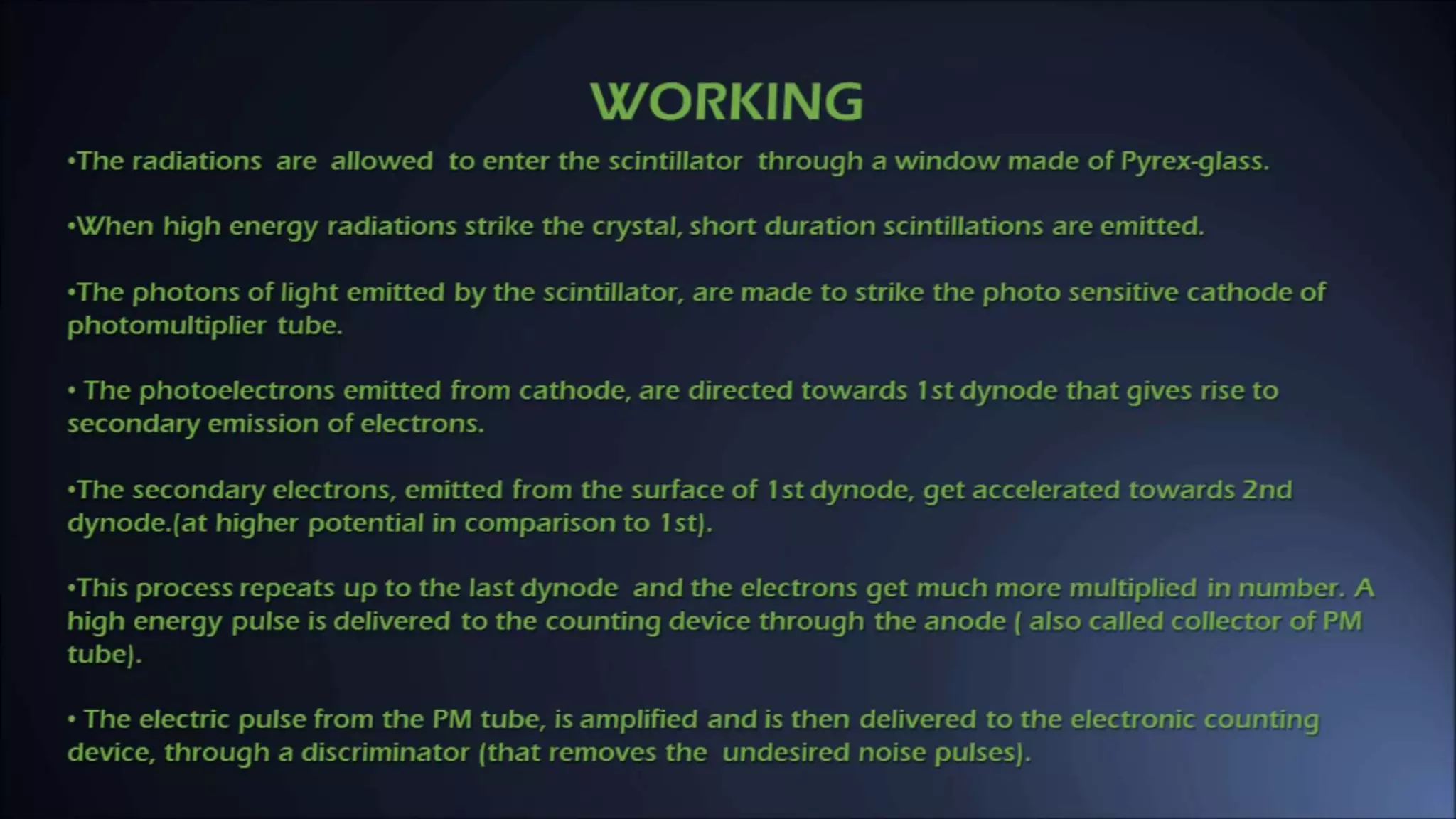 WORKING

•The radiations are allowed to enter the scintillator through a window made of Pyrex-glass.

•When high energy radiations strike the crystal, short duration scintillations are emitted.

•The photons of light emitted by the scintillator, are made to strike the photo sensitive cathode of photomultiplier tube.

• The photoelectrons emitted from cathode, are directed towards 1st dynode that gives rise to secondary emission of electrons.

•The secondary electrons, emitted from the surface of 1st dynode, get accelerated towards 2nd dynode.(at higher potential in comparison to 1st).

•This process repeats up to the last dynode and the electrons get much more multiplied in number. A high energy pulse is delivered to the counting device through the anode ( also called collector of PM tube).

• The electric pulse from the PM tube, is amplified and is then delivered to the electronic counting device, through a discriminator (that removes the undesired noise pulses).